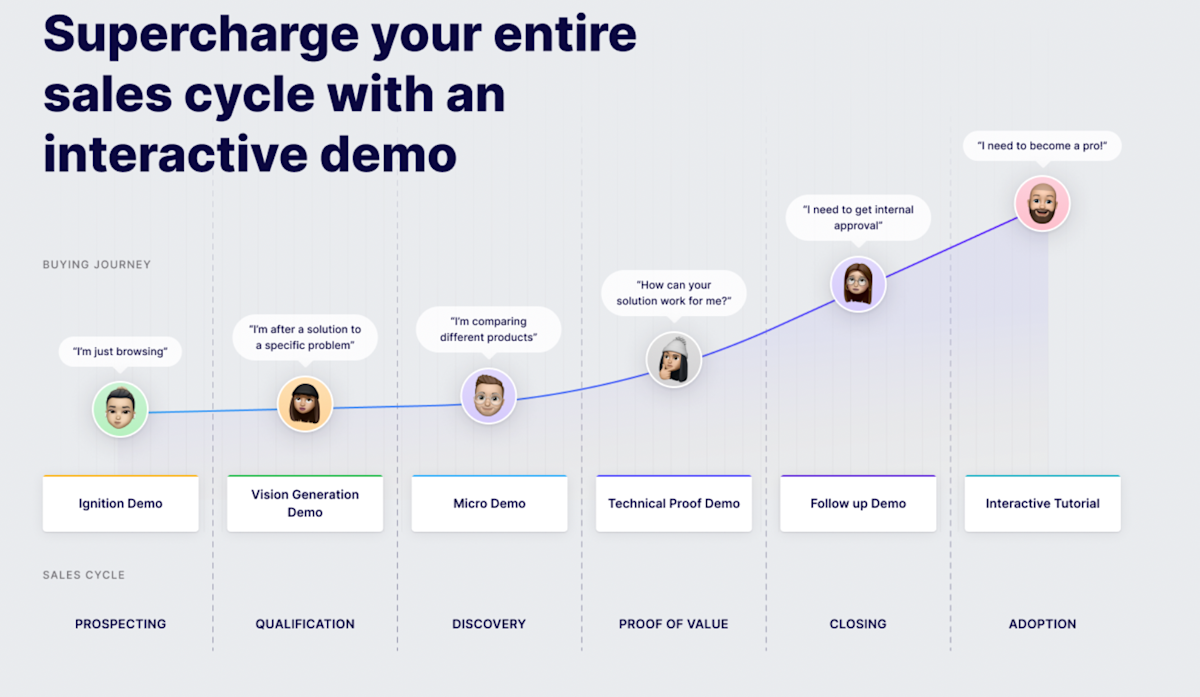 Supercharge your entire sales cycle with an interactive demo

BUYING JOURNEY

"I'm just browsing"

"I'm after a solution to a specific problem"

"I'm comparing different products"

"How can your solution work for me?"

"I need to get internal approval"

"I need to become a pro!"

Ignition Demo

Vision Generation Demo

Micro Demo

Technical Proof Demo

Follow up Demo

Interactive Tutorial

SALES CYCLE

PROSPECTING

QUALIFICATION

DISCOVERY

PROOF OF VALUE

CLOSING

ADOPTION